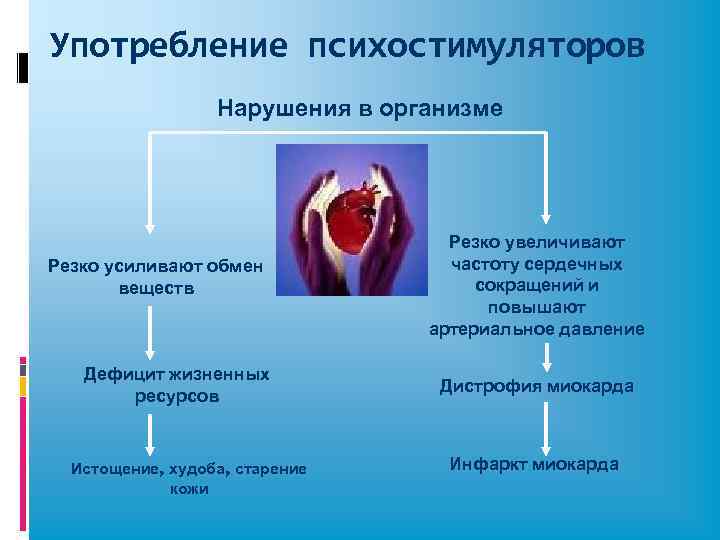 Употребление психостимуляторов

Нарушения в организме

Резко усиливают обмен веществ

Дефицит жизненных ресурсов

Истощение, худоба, старение кожи

Резко увеличивают частоту сердечных сокращений и повышают артериальное давление

Дистрофия миокарда

Инфаркт миокарда